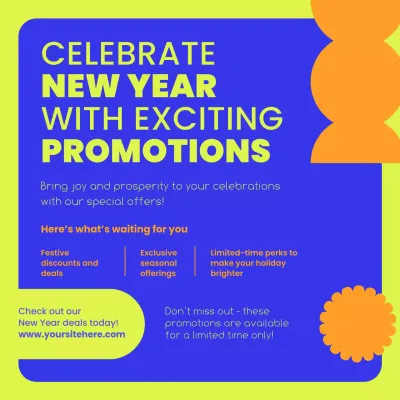 CELEBRATE
NEW YEAR
WITH EXCITING
PROMOTIONS

Bring joy and prosperity to your celebrations with our special offers!

Here's what's waiting for you

Festive discounts and deals

Exclusive seasonal offerings

Limited-time perks to make your holiday brighter

Check out our New Year deals today!
www.yoursitehere.com

Don't miss out - these promotions are available for a limited time only!